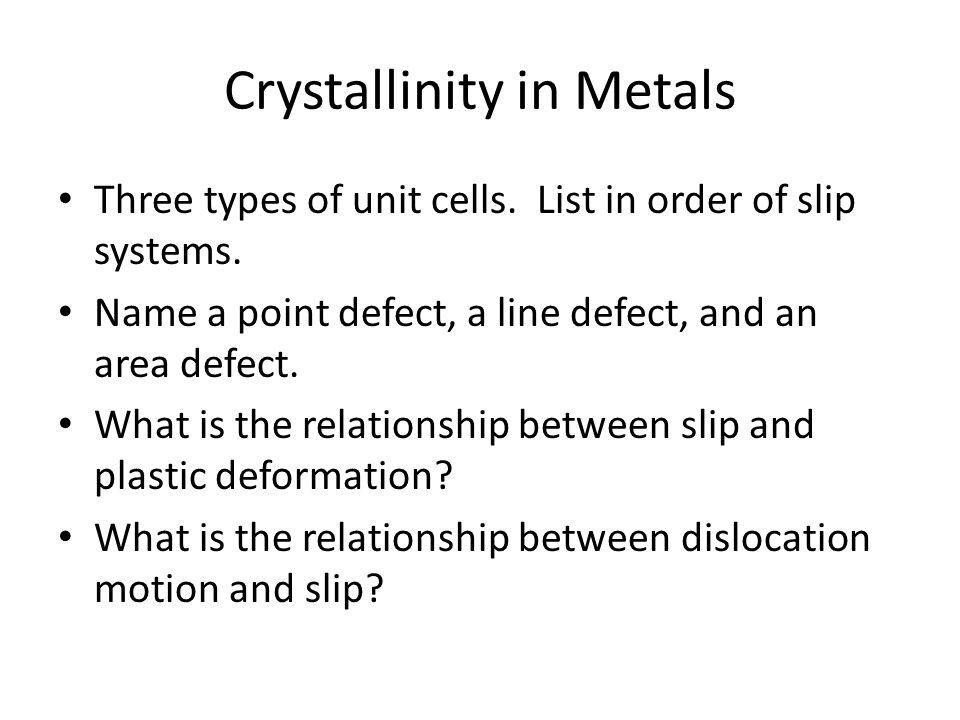 Crystallinity in Metals

• Three types of unit cells. List in order of slip systems.
• Name a point defect, a line defect, and an area defect.
• What is the relationship between slip and plastic deformation?
• What is the relationship between dislocation motion and slip?